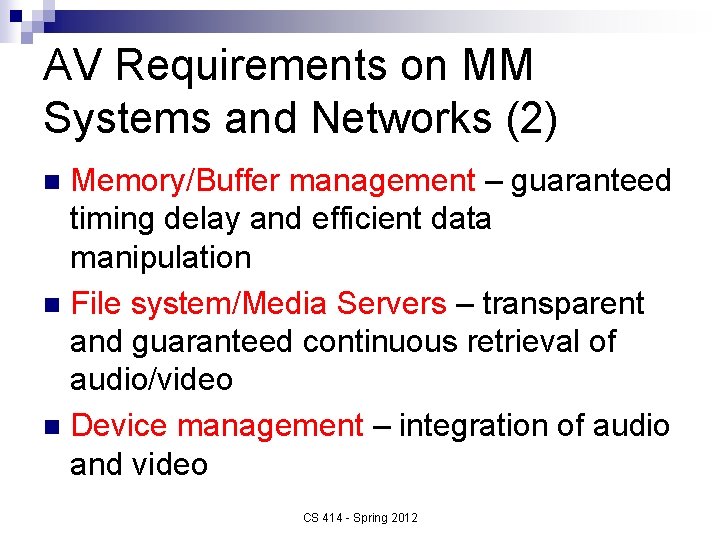 AV Requirements on MM Systems and Networks (2)

Memory/Buffer management – guaranteed timing delay and efficient data manipulation

File system/Media Servers – transparent and guaranteed continuous retrieval of audio/video

Device management – integration of audio and video

CS 414 - Spring 2012